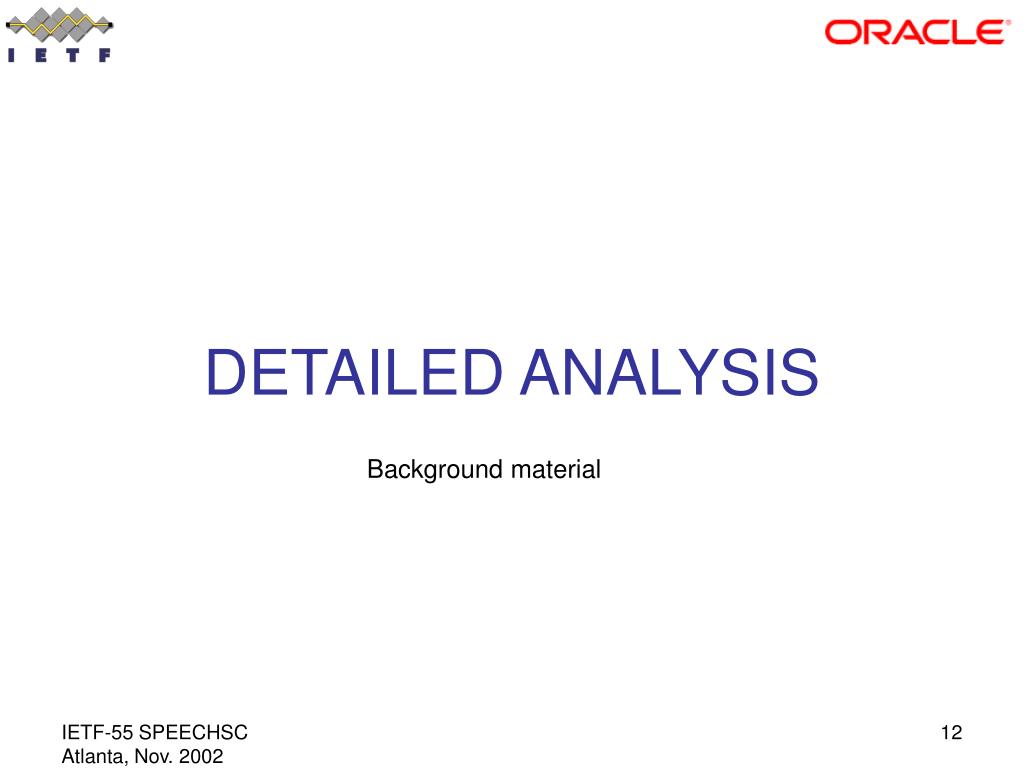 I E T F

ORACLE®

DETAILED ANALYSIS

Background material

IETF-55 SPEECHSC
Atlanta, Nov. 2002

12